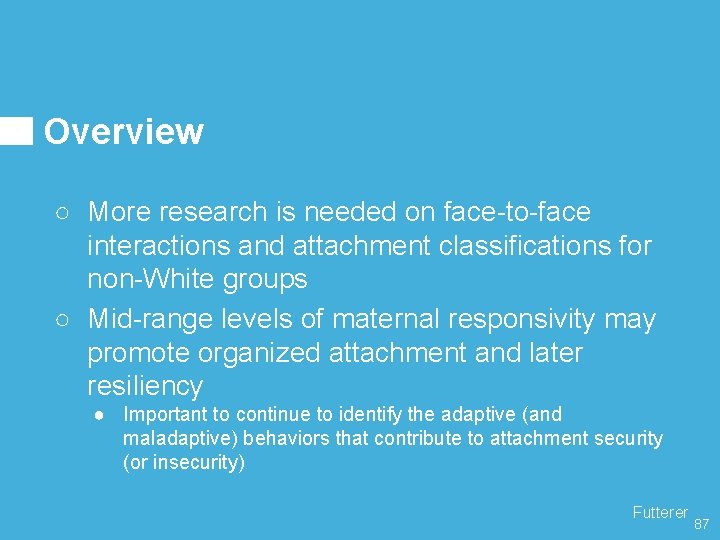 Overview

○ More research is needed on face-to-face interactions and attachment classifications for non-White groups

○ Mid-range levels of maternal responsivity may promote organized attachment and later resiliency

● Important to continue to identify the adaptive (and maladaptive) behaviors that contribute to attachment security (or insecurity)

Futterer

87